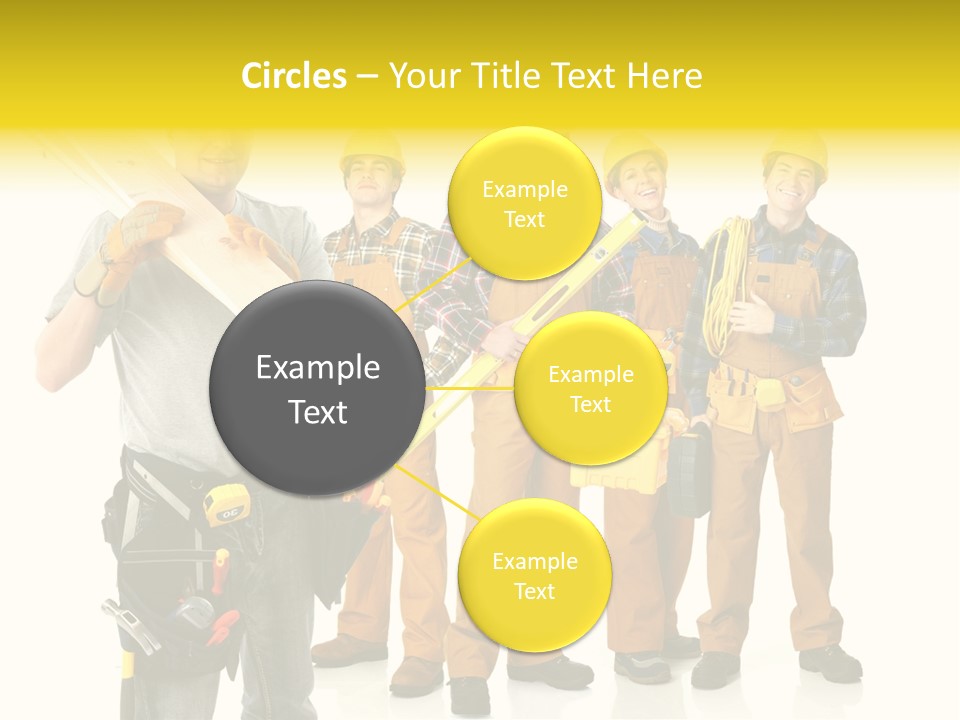 Circles – Your Title Text Here

Example Text

Example Text

Example Text

Example Text